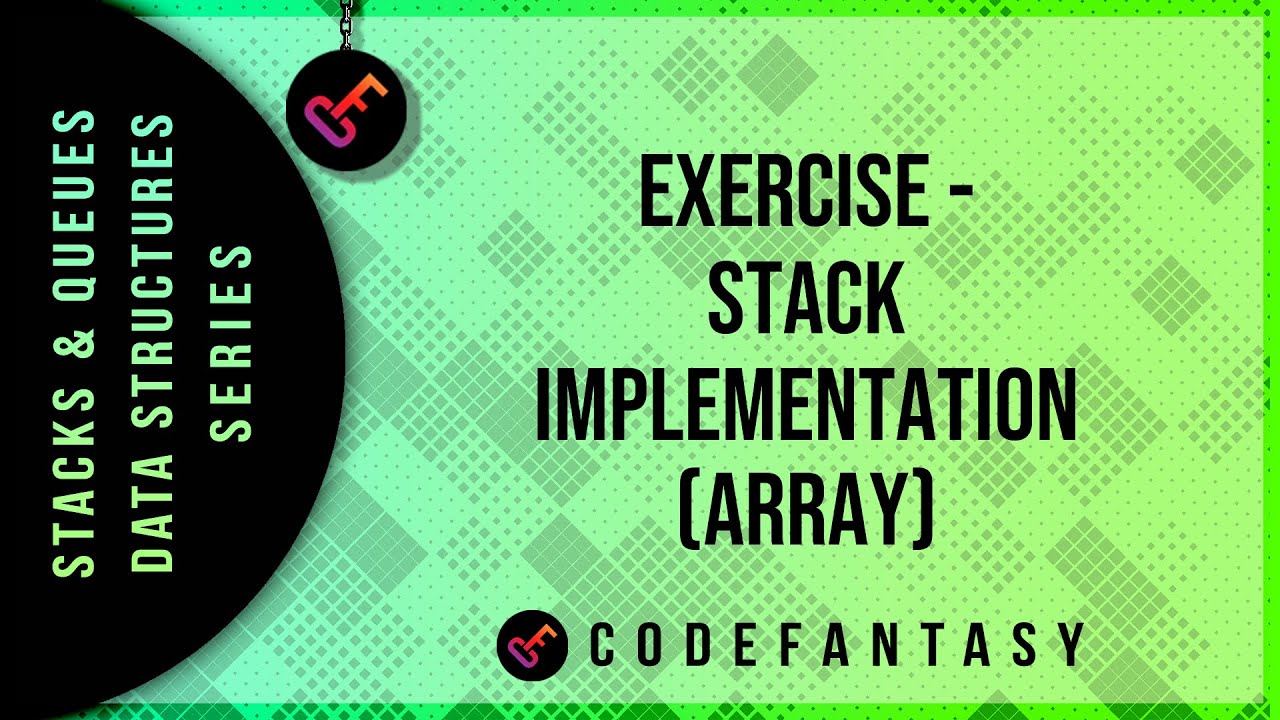 STACKS & QUEUES
DATA STRUCTURES
SERIES

EXERCISE -
STACK
IMPLEMENTATION
(ARRAY)

CODEFANTASY